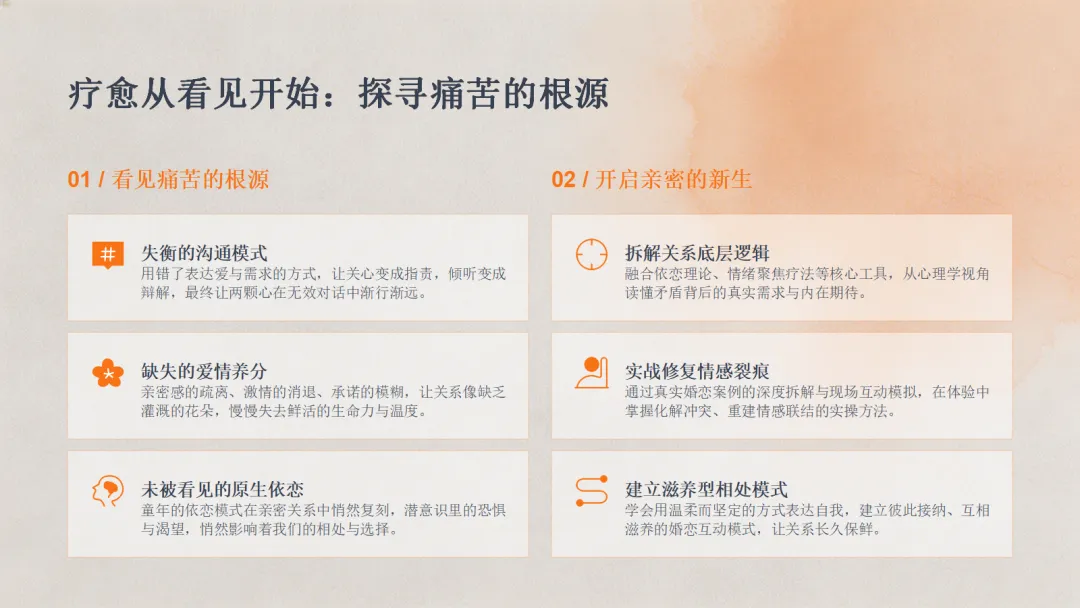 疗愈从看见开始：探寻痛苦的根源

01 / 看见痛苦的根源

失衡的沟通模式
用错了表达爱与需求的方式，让关心变成指责，倾听变成辩解，最终让两颗心在无效对话中渐行渐远。

缺失的爱情养分
亲密感的疏离、激情的消退、承诺的模糊，让关系像缺乏灌溉的花朵，慢慢失去鲜活的生命力与温度。

未被看见的原生依恋
童年的依恋模式在亲密关系中悄然复刻，潜意识里的恐惧与渴望，悄然影响着我们的相处与选择。

02 / 开启亲密的新生

拆解关系底层逻辑
融合依恋理论、情绪聚焦疗法等核心工具，从心理学视角读懂矛盾背后的真实需求与内在期待。

实战修复情感裂痕
通过真实婚恋案例的深度拆解与现场互动模拟，在体验中掌握化解冲突、重建情感联结的实操方法。

建立滋养型相处模式
学会用温柔而坚定的方式表达自我，建立彼此接纳、互相滋养的婚恋互动模式，让关系长久保鲜。